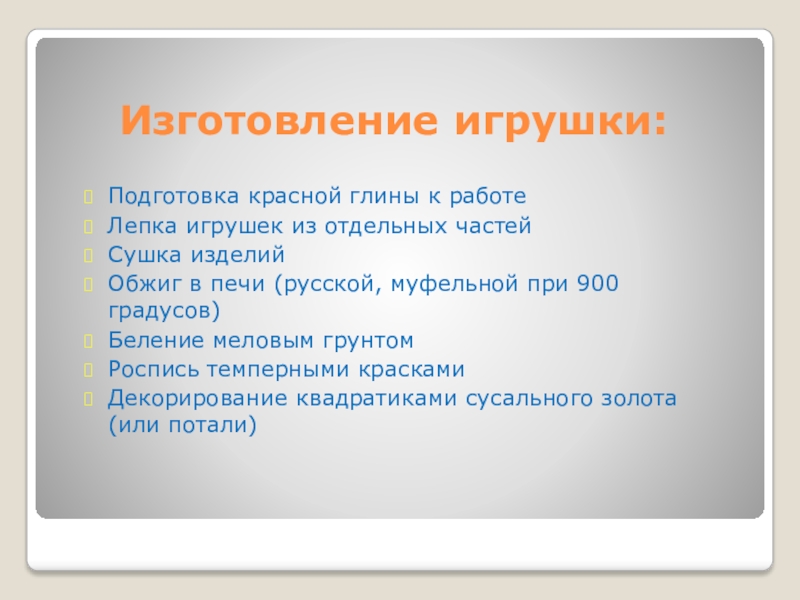 Изготовление игрушки:

Подготовка красной глины к работе
Лепка игрушек из отдельных частей
Сушка изделий
Обжиг в печи (русской, муфельной при 900 градусов)
Беление меловым грунтом
Роспись темперными красками
Декорирование квадратиками сусального золота (или потали)